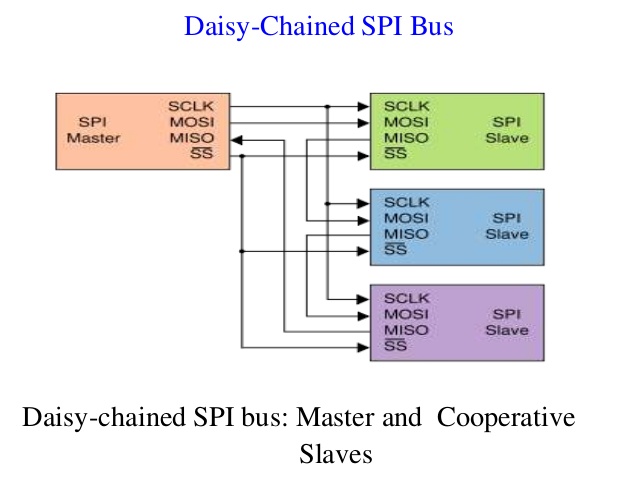 Daisy-Chained SPI Bus

SPI Master
SCLK
MOSI
MISO
$\overline{SS}$

SCLK
MOSI
MISO
$\overline{SS}$
SPI Slave

SCLK
MOSI
MISO
$\overline{SS}$
SPI Slave

SCLK
MOSI
MISO
$\overline{SS}$
SPI Slave

Daisy-chained SPI bus: Master and Cooperative Slaves